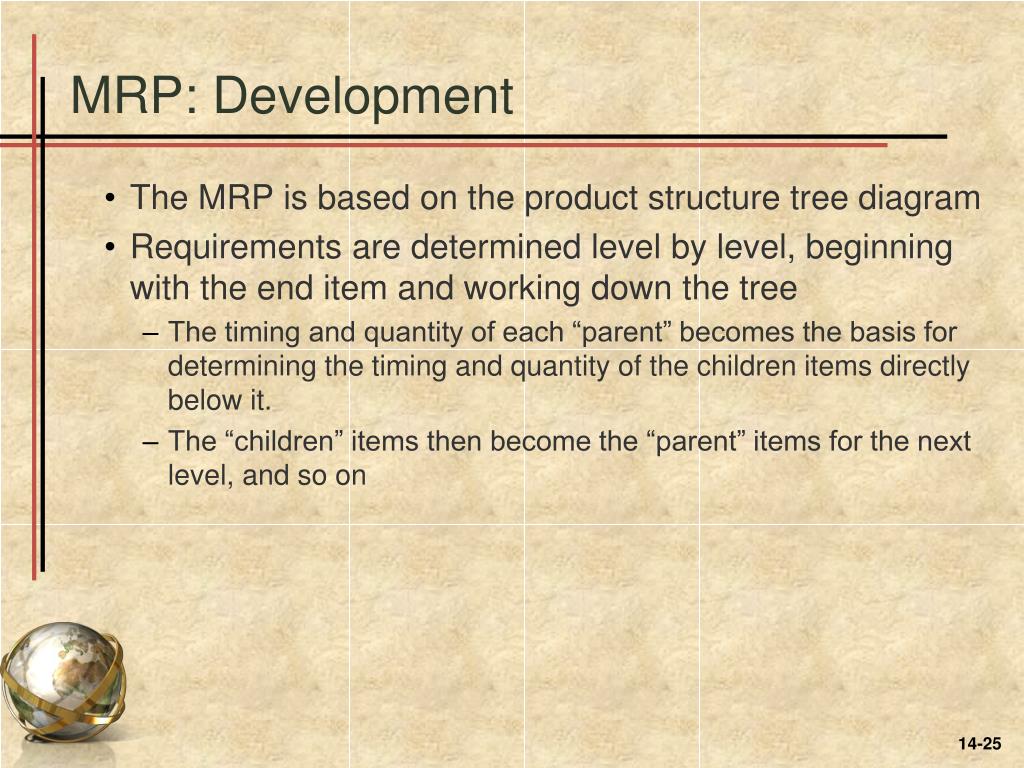 MRP: Development

• The MRP is based on the product structure tree diagram
• Requirements are determined level by level, beginning with the end item and working down the tree
– The timing and quantity of each “parent” becomes the basis for determining the timing and quantity of the children items directly below it.
– The “children” items then become the “parent” items for the next level, and so on

14-25